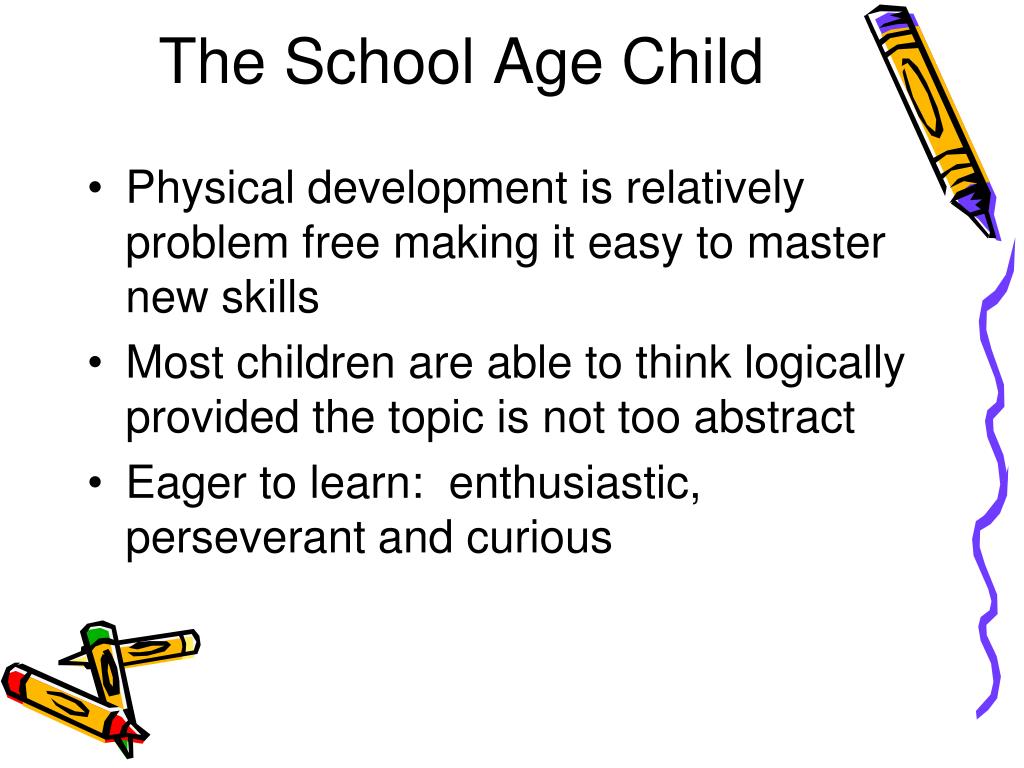 The School Age Child

• Physical development is relatively problem free making it easy to master new skills
• Most children are able to think logically provided the topic is not too abstract
• Eager to learn: enthusiastic, perseverant and curious